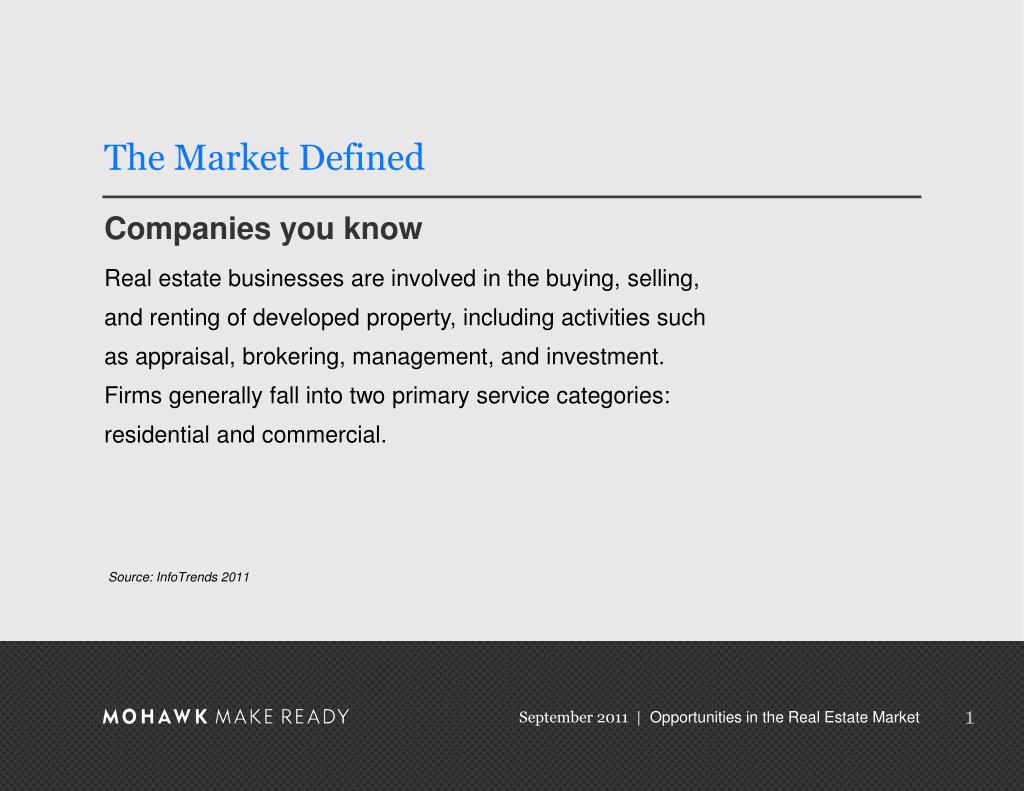 The Market Defined

Companies you know

Real estate businesses are involved in the buying, selling, and renting of developed property, including activities such as appraisal, brokering, management, and investment. Firms generally fall into two primary service categories: residential and commercial.

Source: InfoTrends 2011

MOHAWK MAKE READY

September 2011 | Opportunities in the Real Estate Market

1